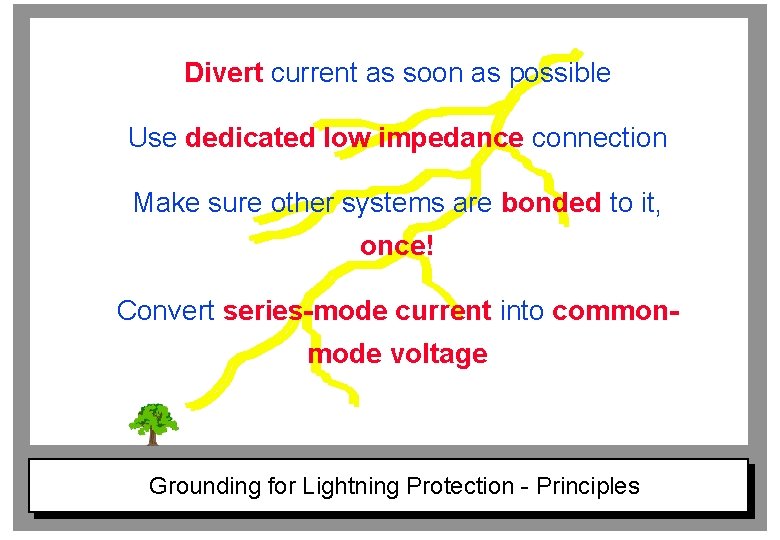 Divert current as soon as possible

Use dedicated low impedance connection

Make sure other systems are bonded to it, once!

Convert series-mode current into common-mode voltage

Grounding for Lightning Protection - Principles